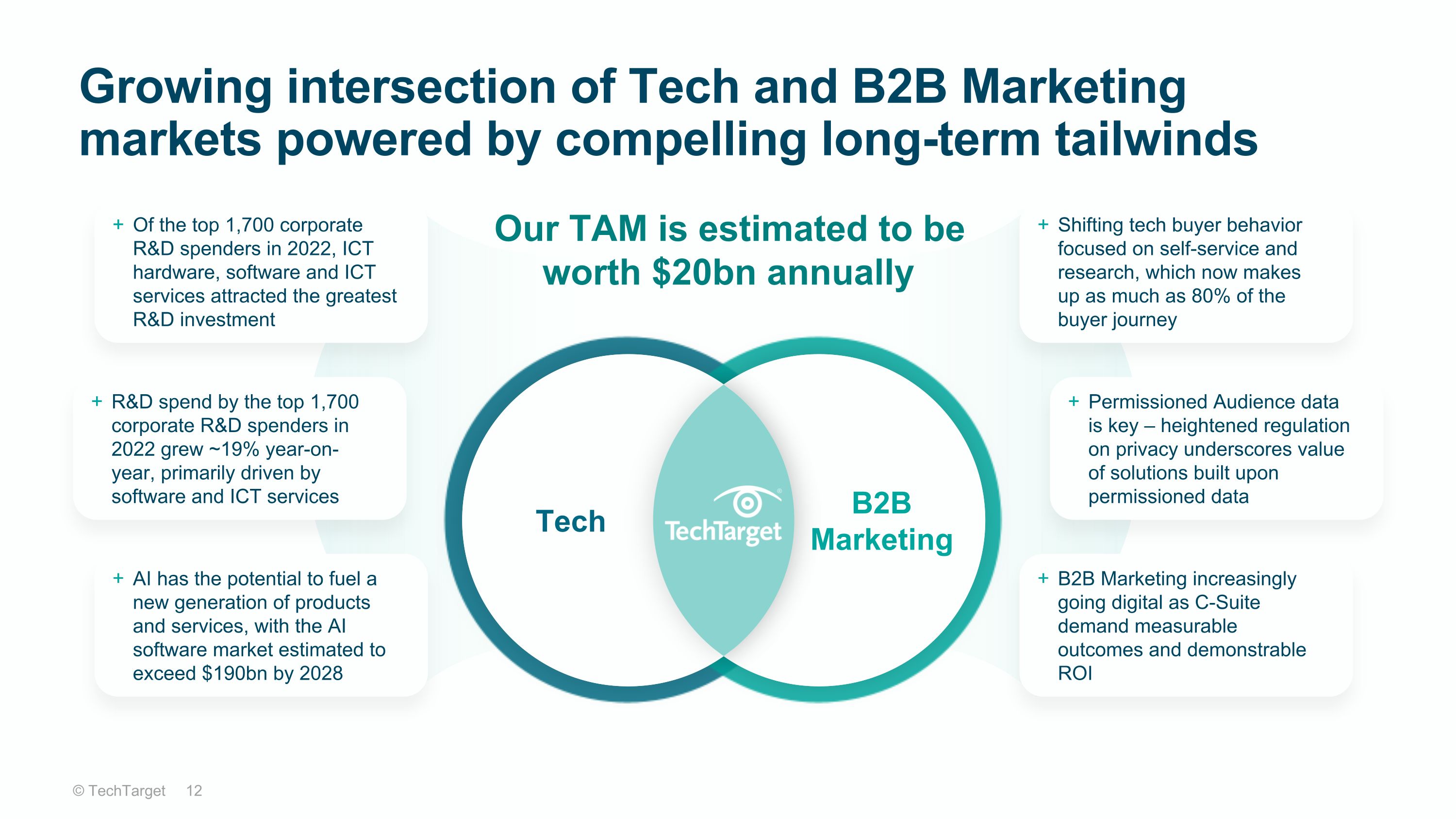 Growing intersection of Tech and B2B Marketing markets powered by compelling long-term tailwinds

+ Of the top 1,700 corporate R&D spenders in 2022, ICT hardware, software and ICT services attracted the greatest R&D investment

+ R&D spend by the top 1,700 corporate R&D spenders in 2022 grew ~19% year-on-year, primarily driven by software and ICT services

+ AI has the potential to fuel a new generation of products and services, with the AI software market estimated to exceed $190bn by 2028

Our TAM is estimated to be worth $20bn annually

Tech

TechTarget

B2B Marketing

+ Shifting tech buyer behavior focused on self-service and research, which now makes up as much as 80% of the buyer journey

+ Permissioned Audience data is key – heightened regulation on privacy underscores value of solutions built upon permissioned data

+ B2B Marketing increasingly going digital as C-Suite demand measurable outcomes and demonstrable ROI

© TechTarget 12